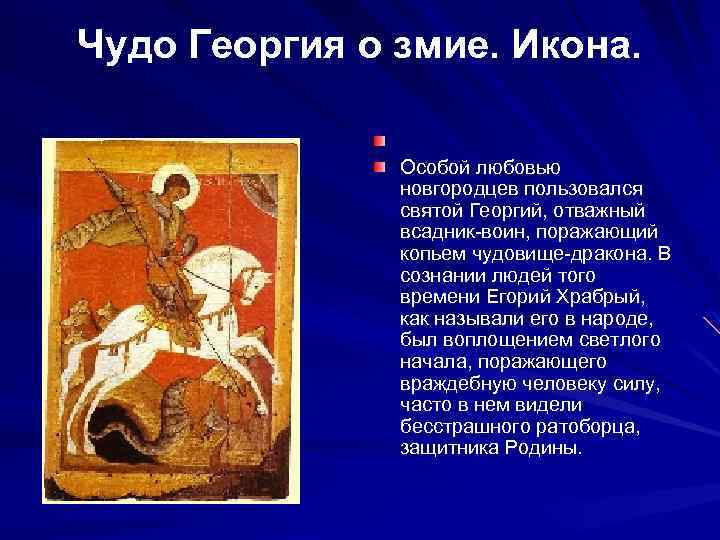 Чудо Георгия о змие. Икона.

Особой любовью новгородцев пользовался святой Георгий, отважный всадник-воин, поражающий копьем чудовище-дракона. В сознании людей того времени Егорий Храбрый, как называли его в народе, был воплощением светлого начала, поражающего враждебную человеку силу, часто в нем видели бесстрашного ратоборца, защитника Родины.